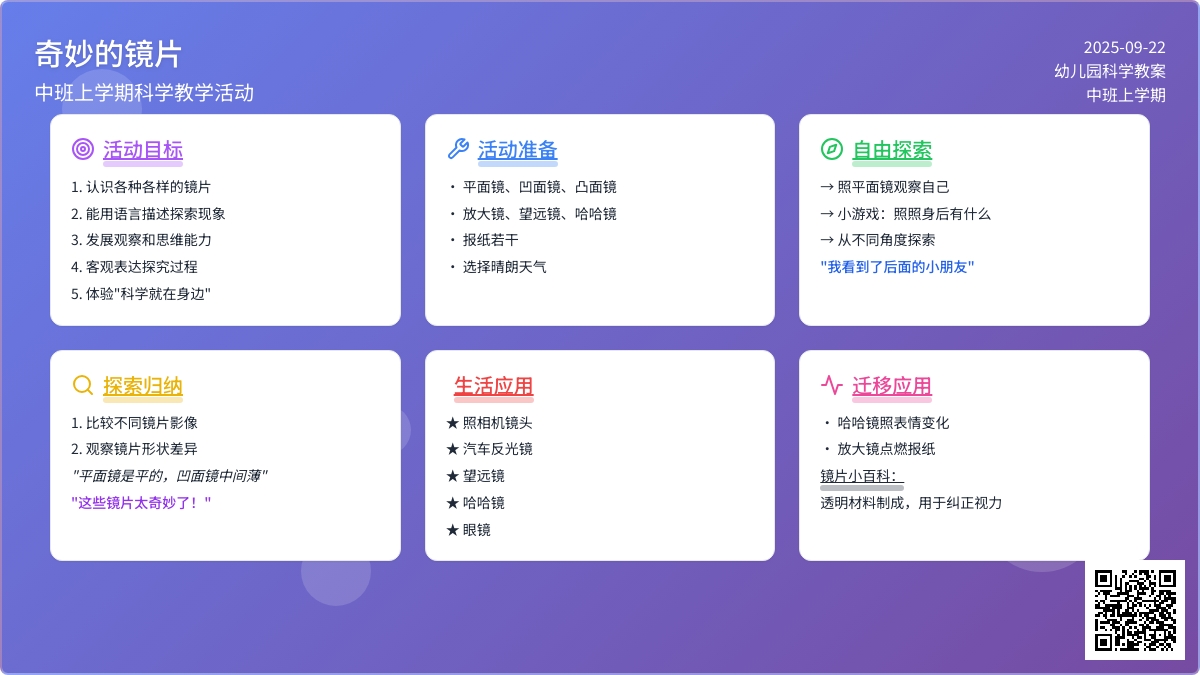 奇妙的镜片

中班上学期科学教学活动

2025-09-22
幼儿园科学教案
中班上学期

活动目标

1. 认识各种各样的镜片
2. 能用语言描述探索现象
3. 发展观察和思维能力
4. 客观表达探究过程
5. 体验"科学就在身边"

活动准备

・ 平面镜、凹面镜、凸面镜
・ 放大镜、望远镜、哈哈镜
・ 报纸若干
・ 选择晴朗天气

自由探索

→ 照平面镜观察自己
→ 小游戏：照照身后有什么
→ 从不同角度探索
"我看到了后面的小朋友"

探索归纳

1. 比较不同镜片影像
2. 观察镜片形状差异
"平面镜是平的，凹面镜中间薄"
"这些镜片太奇妙了！"

生活应用

★ 照相机镜头
★ 汽车反光镜
★ 望远镜
★ 哈哈镜
★ 眼镜

迁移应用

・ 哈哈镜照表情变化
・ 放大镜点燃报纸
镜片小百科：
透明材料制成，用于纠正视力